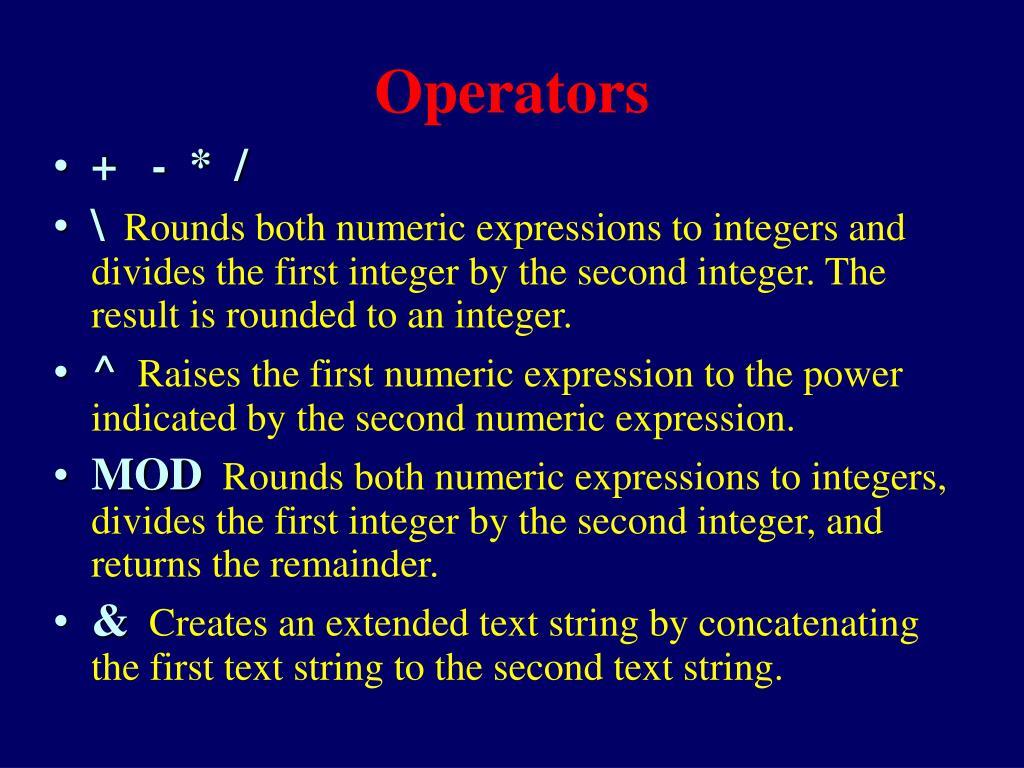 Operators

• + - * /
• \ Rounds both numeric expressions to integers and divides the first integer by the second integer. The result is rounded to an integer.
• ^ Raises the first numeric expression to the power indicated by the second numeric expression.
• MOD Rounds both numeric expressions to integers, divides the first integer by the second integer, and returns the remainder.
• & Creates an extended text string by concatenating the first text string to the second text string.